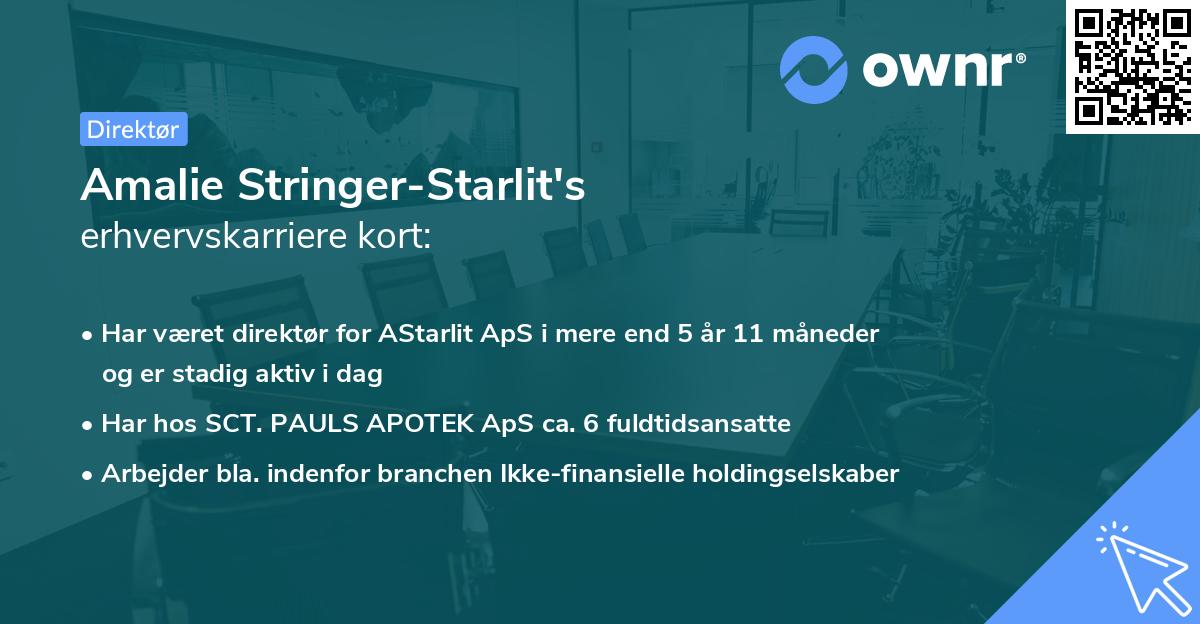 ownr®

Direktør

Amalie Stringer-Starlit's
erhvervskarriere kort:

• Har været direktør for AStarlit ApS i mere end 5 år 11 måneder og er stadig aktiv i dag
• Har hos SCT. PAULS APOTEK ApS ca. 6 fuldtidsansatte
• Arbejder bla. indenfor branchen Ikke-finansielle holdingselskaber